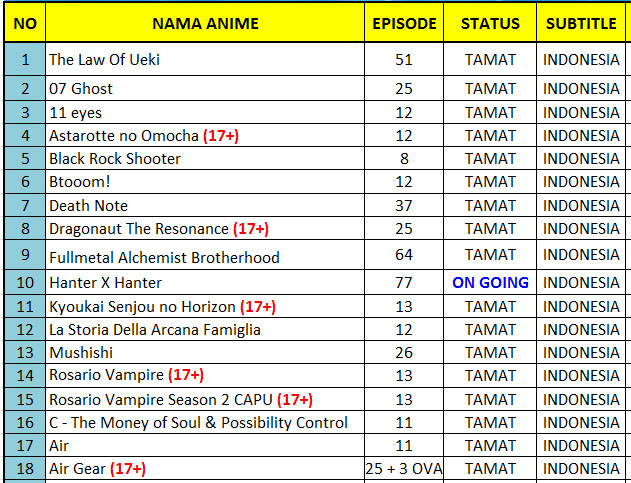 | NO | NAMA ANIME | EPISODE | STATUS | SUBTITLE |
|---|---|---|---|---|
| 1 | The Law Of Ueki | 51 | TAMAT | INDONESIA |
| 2 | 07 Ghost | 25 | TAMAT | INDONESIA |
| 3 | 11 eyes | 12 | TAMAT | INDONESIA |
| 4 | Astarotte no Omocha (17+) | 12 | TAMAT | INDONESIA |
| 5 | Black Rock Shooter | 8 | TAMAT | INDONESIA |
| 6 | Btooom! | 12 | TAMAT | INDONESIA |
| 7 | Death Note | 37 | TAMAT | INDONESIA |
| 8 | Dragonaut The Resonance (17+) | 25 | TAMAT | INDONESIA |
| 9 | Fullmetal Alchemist Brotherhood | 64 | TAMAT | INDONESIA |
| 10 | Hanter X Hanter | 77 | ON GOING | INDONESIA |
| 11 | Kyoukai Senjou no Horizon (17+) | 13 | TAMAT | INDONESIA |
| 12 | La Storia Della Arcana Famiglia | 12 | TAMAT | INDONESIA |
| 13 | Mushishi | 26 | TAMAT | INDONESIA |
| 14 | Rosario Vampire (17+) | 13 | TAMAT | INDONESIA |
| 15 | Rosario Vampire Season 2 CAPU (17+) | 13 | TAMAT | INDONESIA |
| 16 | C - The Money of Soul & Possibility Control | 11 | TAMAT | INDONESIA |
| 17 | Air | 11 | TAMAT | INDONESIA |
| 18 | Air Gear (17+) | 25 + 3 OVA | TAMAT | INDONESIA |